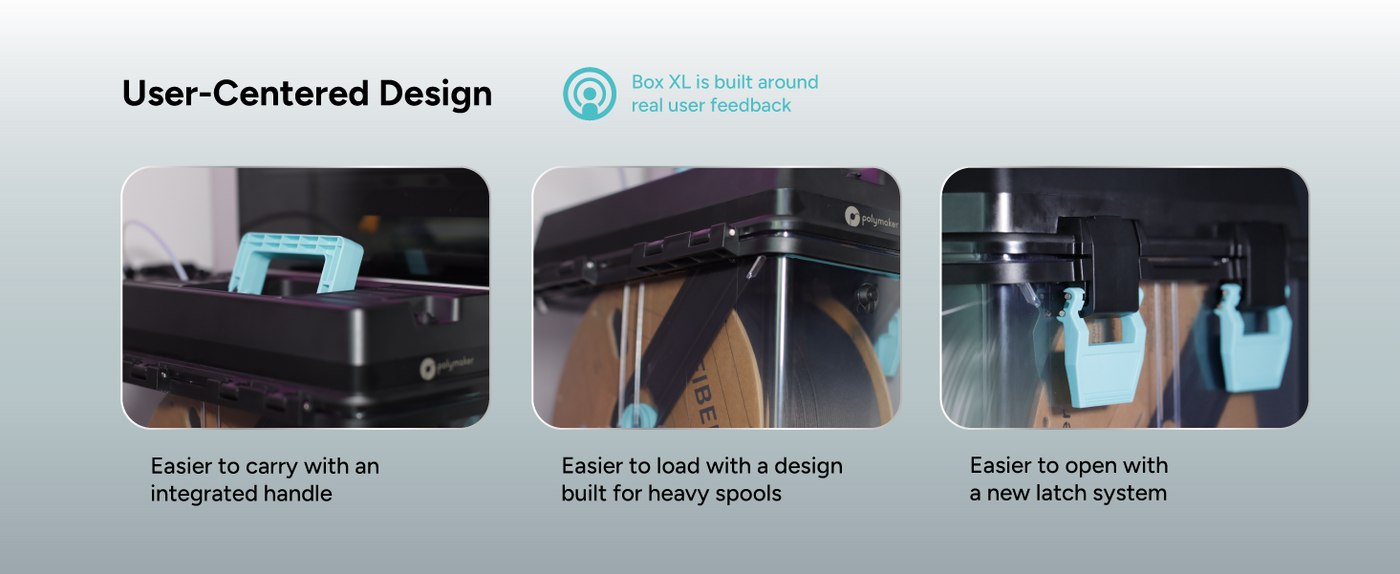 User-Centered Design

Box XL is built around real user feedback

polymaker

Easier to carry with an integrated handle

polymaker

Easier to load with a design built for heavy spools

Easier to open with a new latch system